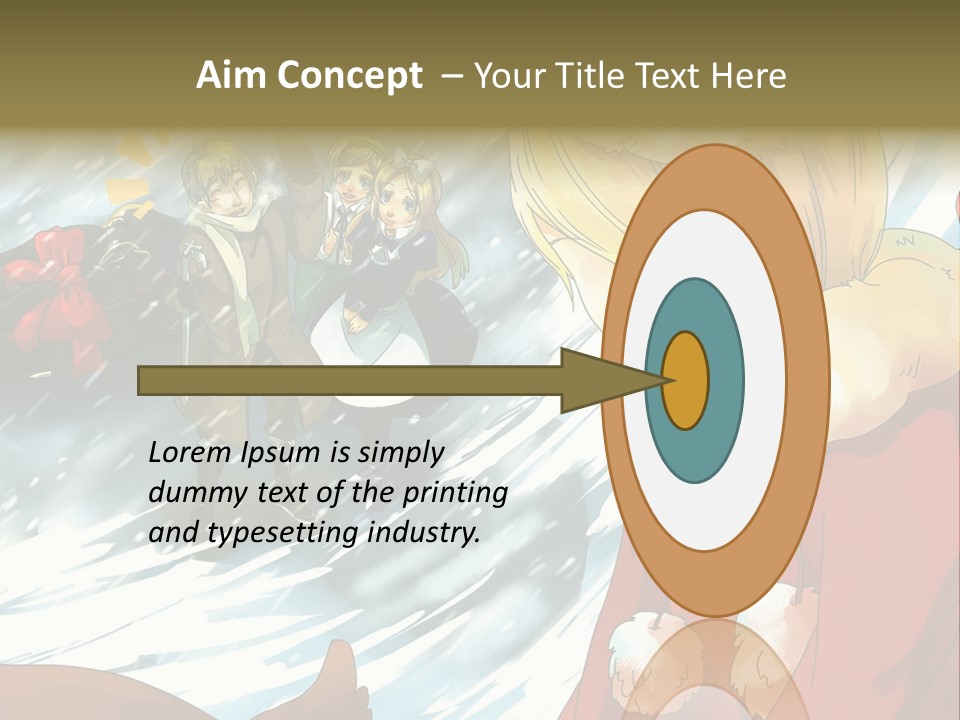 Aim Concept – Your Title Text Here

Lorem Ipsum is simply dummy text of the printing and typesetting industry.